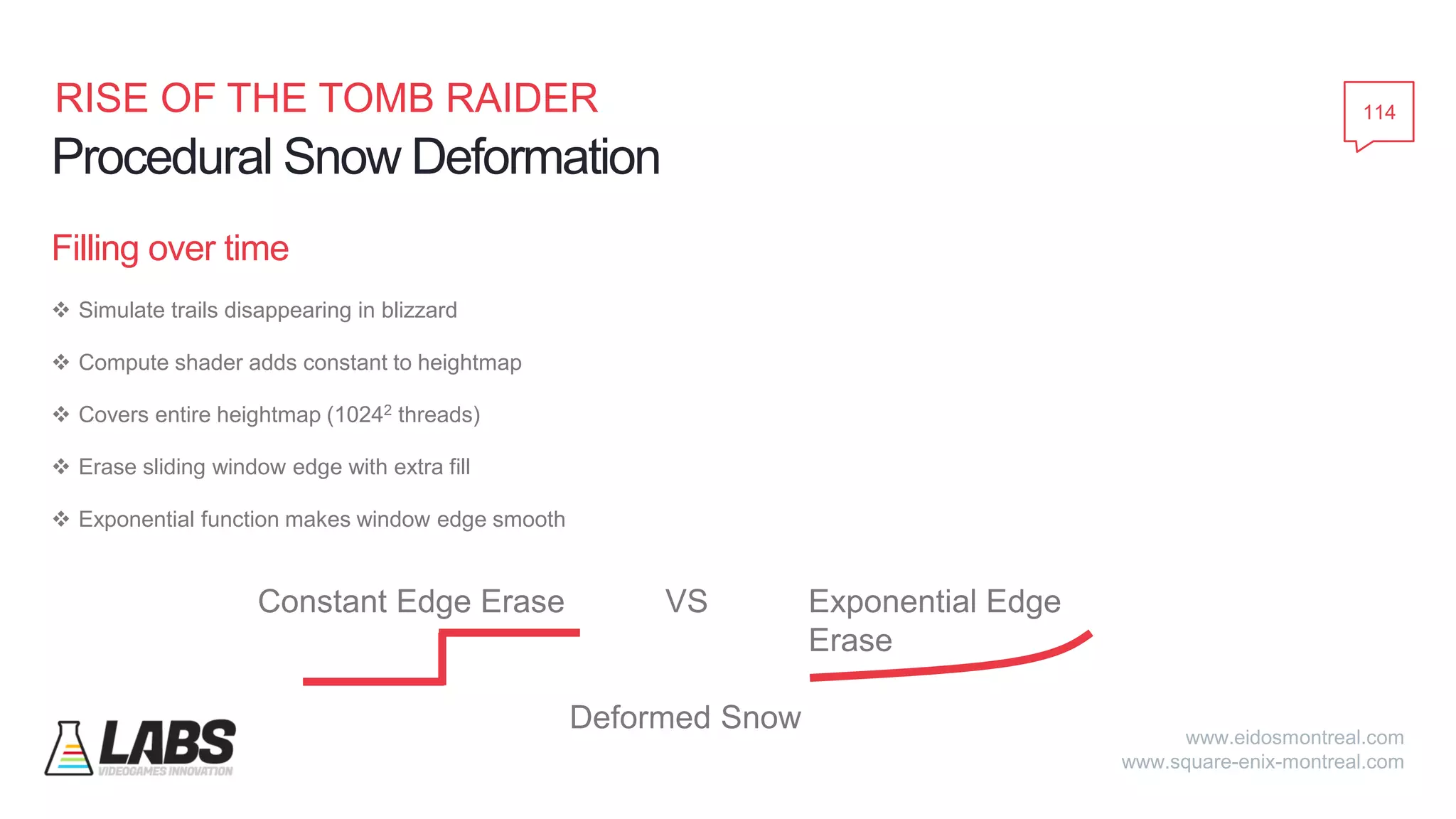 RISE OF THE TOMB RAIDER

Procedural Snow Deformation

114

Filling over time

❖ Simulate trails disappearing in blizzard

❖ Compute shader adds constant to heightmap

❖ Covers entire heightmap ($1024^2$ threads)

❖ Erase sliding window edge with extra fill

❖ Exponential function makes window edge smooth

Constant Edge Erase

VS

Exponential Edge Erase

Deformed Snow

LABS
VIDEOGAMES INNOVATION

www.eidosmontreal.com
www.square-enix-montreal.com